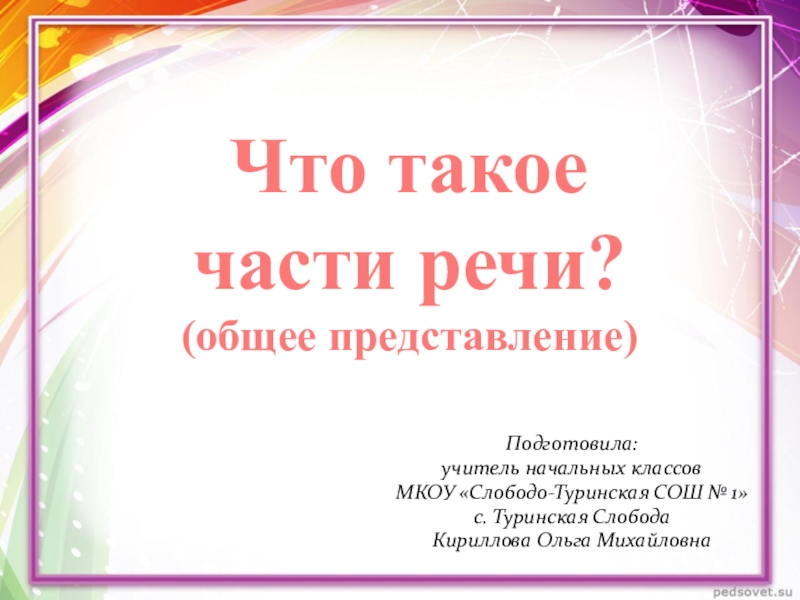 Что такое части речи?
(общее представление)

Подготовила:
учитель начальных классов
МКОУ «Слободо-Туринская СОШ № 1»
с. Туринская Слобода
Кириллова Ольга Михайловна

pedsovet.su